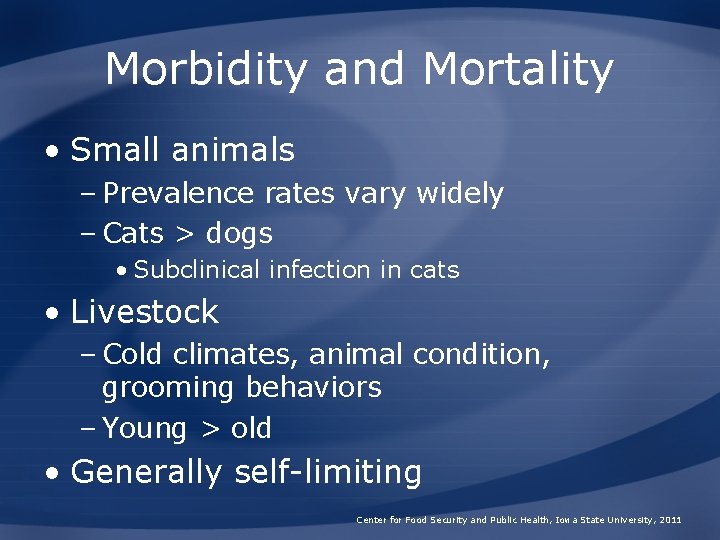 Morbidity and Mortality

• Small animals
– Prevalence rates vary widely
– Cats > dogs
• Subclinical infection in cats

• Livestock
– Cold climates, animal condition, grooming behaviors
– Young > old

• Generally self-limiting

Center for Food Security and Public Health, Iowa State University, 2011